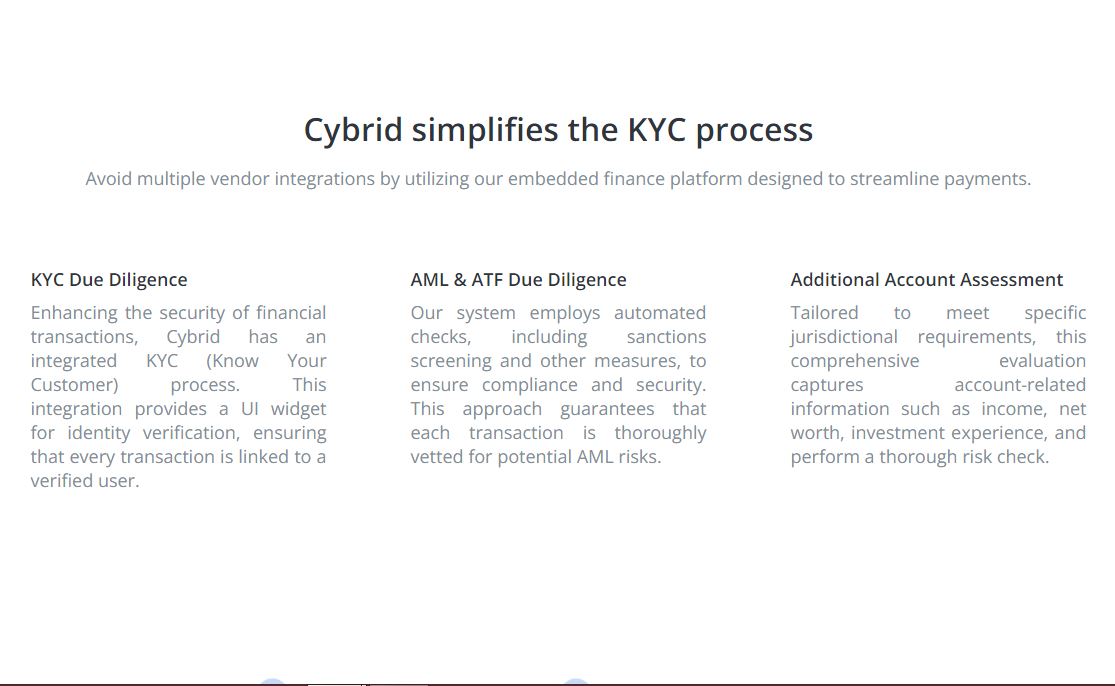 Cybrid simplifies the KYC process

Avoid multiple vendor integrations by utilizing our embedded finance platform designed to streamline payments.

KYC Due Diligence

Enhancing the security of financial transactions, Cybrid has an integrated KYC (Know Your Customer) process. This integration provides a UI widget for identity verification, ensuring that every transaction is linked to a verified user.

AML & ATF Due Diligence

Our system employs automated checks, including sanctions screening and other measures, to ensure compliance and security. This approach guarantees that each transaction is thoroughly vetted for potential AML risks.

Additional Account Assessment

Tailored to meet specific jurisdictional requirements, this comprehensive evaluation captures account-related information such as income, net worth, investment experience, and perform a thorough risk check.